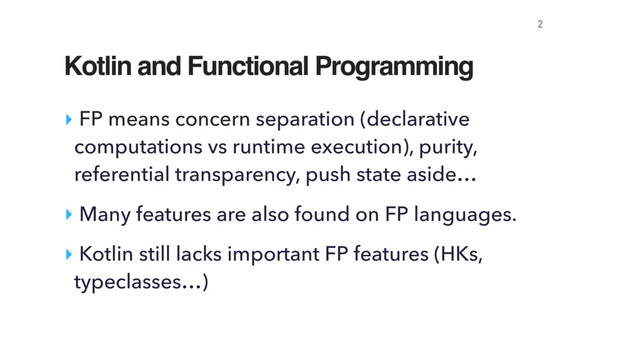 2

Kotlin and Functional Programming

‣ FP means concern separation (declarative computations vs runtime execution), purity, referential transparency, push state aside…

‣ Many features are also found on FP languages.

‣ Kotlin still lacks important FP features (HKs, typeclasses…)